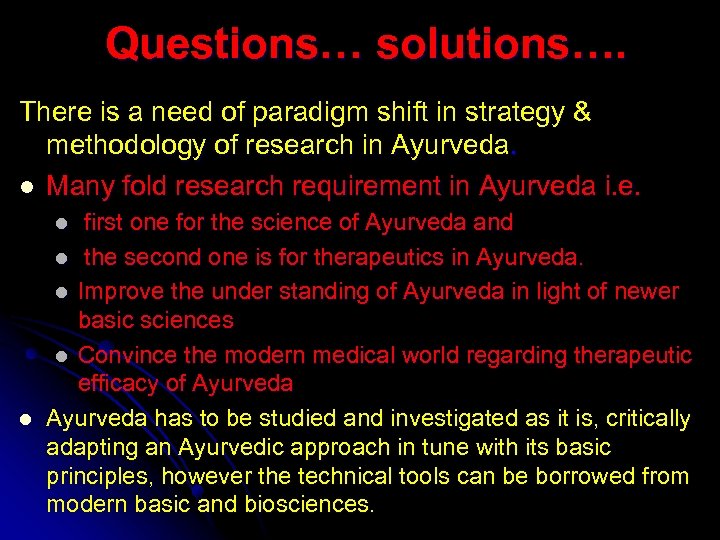 Questions… solutions….

There is a need of paradigm shift in strategy & methodology of research in Ayurveda.

- Many fold research requirement in Ayurveda i.e.
  - first one for the science of Ayurveda and
  - the second one is for therapeutics in Ayurveda.
  - Improve the under standing of Ayurveda in light of newer basic sciences
  - Convince the modern medical world regarding therapeutic efficacy of Ayurveda
- Ayurveda has to be studied and investigated as it is, critically adapting an Ayurvedic approach in tune with its basic principles, however the technical tools can be borrowed from modern basic and biosciences.